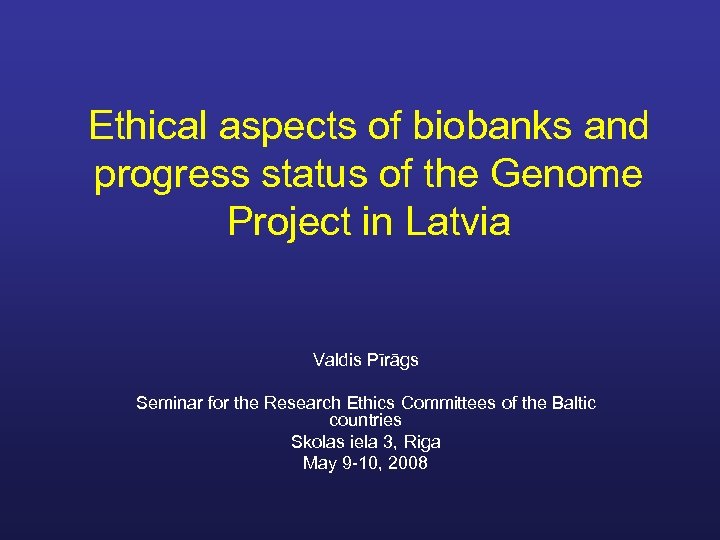 Ethical aspects of biobanks and progress status of the Genome Project in Latvia

Valdis Pīrāgs

Seminar for the Research Ethics Committees of the Baltic countries
Skolas iela 3, Riga
May 9-10, 2008